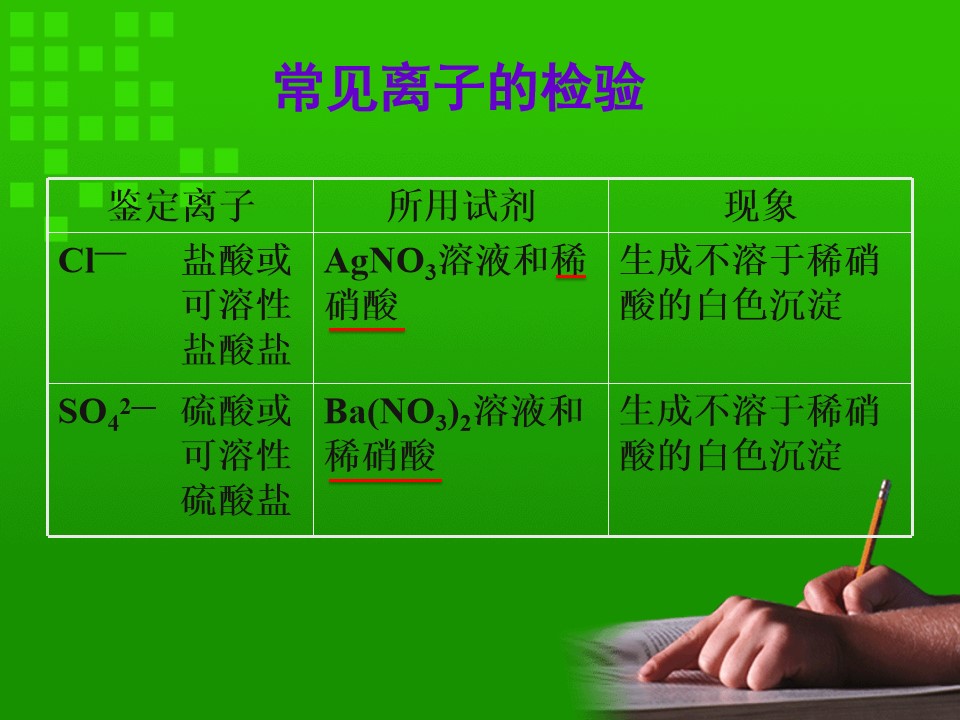 常见离子的检验

| 鉴定离子 | 所用试剂 | 现象 |
|---|---|---|
| $Cl^-$ 盐酸或可溶性盐酸盐 | $AgNO_3$溶液和稀硝酸 | 生成不溶于稀硝酸的白色沉淀 |
| $SO_4^{2-}$ 硫酸或可溶性硫酸盐 | $Ba(NO_3)_2$溶液和稀硝酸 | 生成不溶于稀硝酸的白色沉淀 |